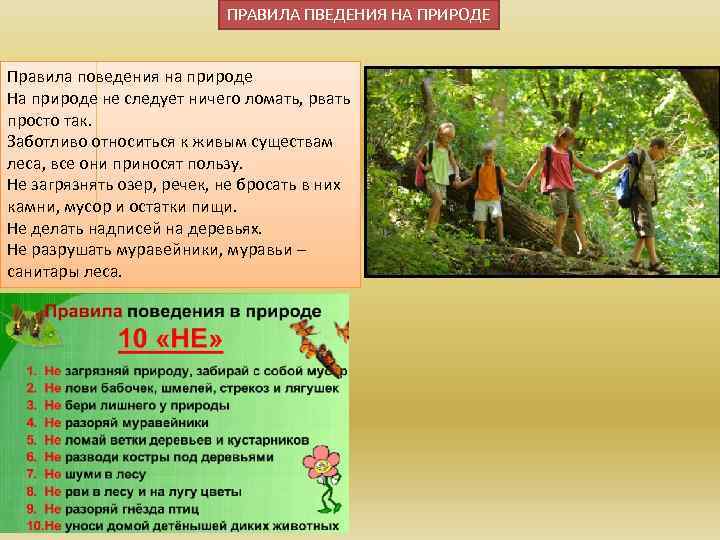 ПРАВИЛА ПВЕДЕНИЯ НА ПРИРОДЕ

Правила поведения на природе
На природе не следует ничего ломать, рвать просто так.
Заботливо относиться к живым существам леса, все они приносят пользу.
Не загрязнять озер, речек, не бросать в них камни, мусор и остатки пищи.
Не делать надписей на деревьях.
Не разрушать муравейники, муравьи – санитары леса.

Правила поведения в природе
10 «НЕ»
1. Не загрязняй природу, забирай с собой мусор
2. Не лови бабочек, шмелей, стрекоз и лягушек
3. Не бери лишнего у природы
4. Не разоряй муравейники
5. Не ломай ветки деревьев и кустарников
6. Не разводи костры под деревьями
7. Не шуми в лесу
8. Не рви в лесу и на лугу цветы
9. Не разоряй гнёзда птиц
10. Не уноси домой детёнышей диких животных